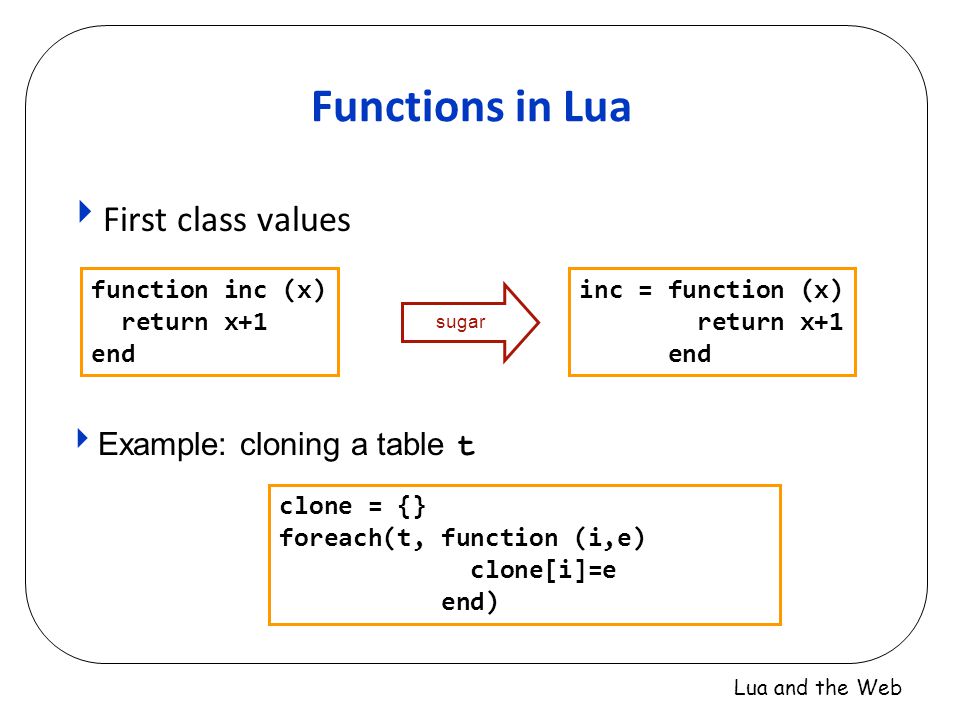 Functions in Lua

First class values

function inc (x)
  return x+1
end

sugar

inc = function (x)
        return x+1
      end

Example: cloning a table t

clone = {}
foreach(t, function (i,e)
             clone[i]=e
           end)

Lua and the Web